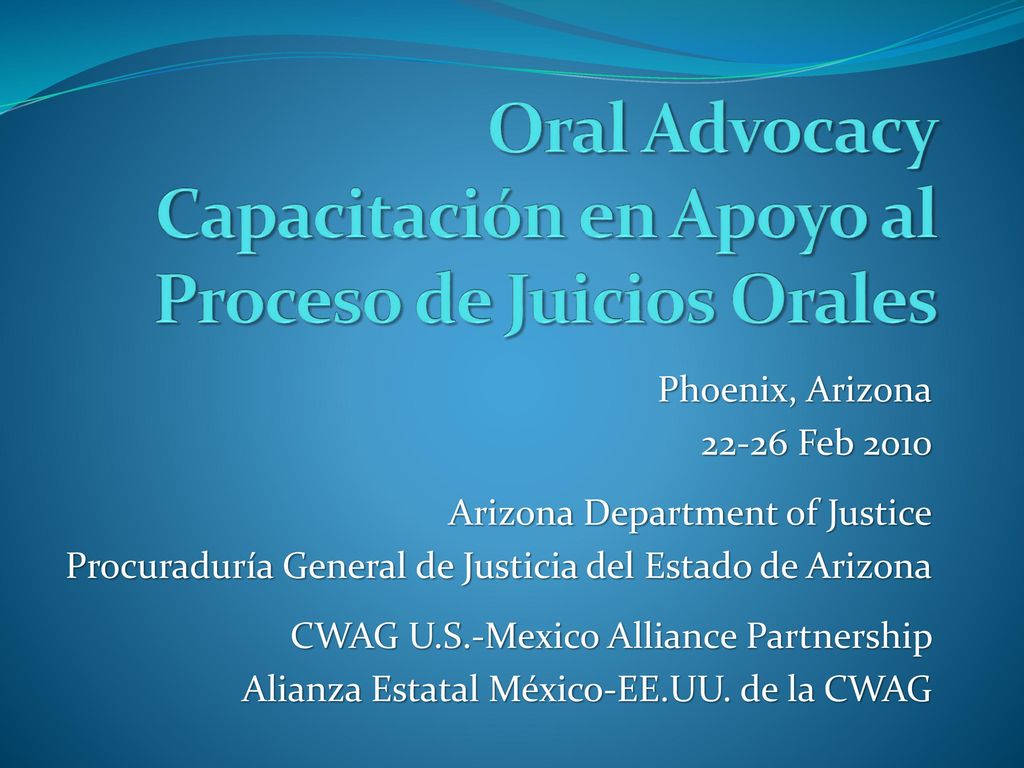 Oral Advocacy
Capacitación en Apoyo al Proceso de Juicios Orales

Phoenix, Arizona
22-26 Feb 2010

Arizona Department of Justice
Procuraduría General de Justicia del Estado de Arizona

CWAG U.S.-Mexico Alliance Partnership
Alianza Estatal México-EE.UU. de la CWAG